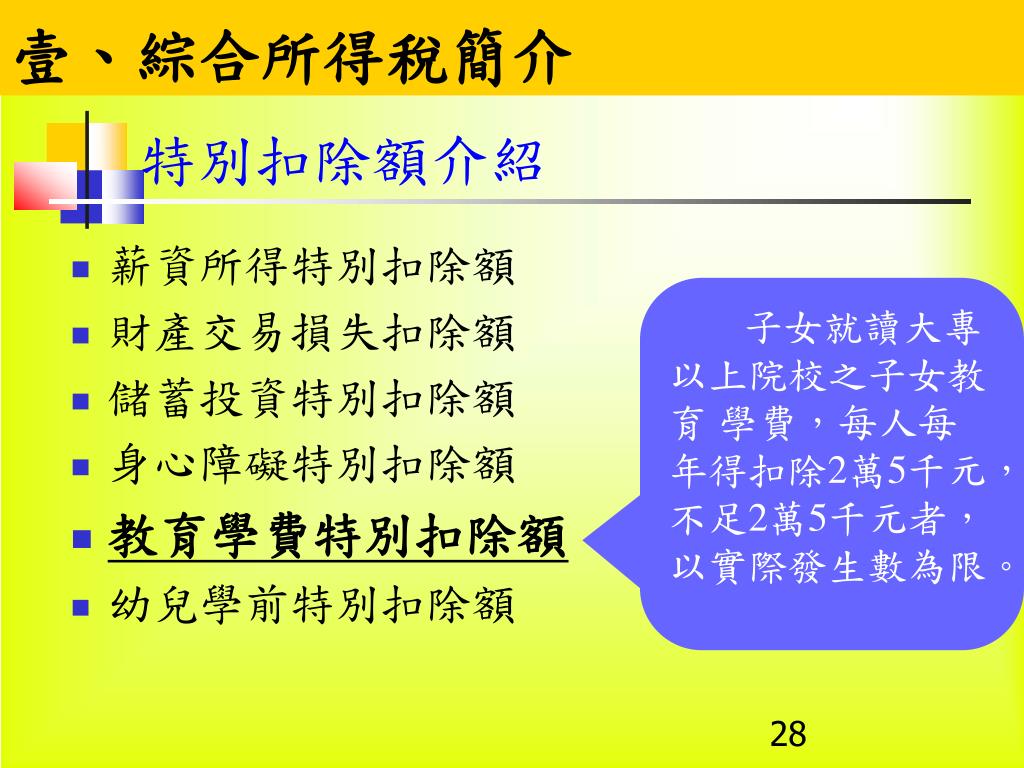 壹、綜合所得稅簡介

特別扣除額介紹

- 薪資所得特別扣除額
- 財產交易損失扣除額
- 儲蓄投資特別扣除額
- 身心障礙特別扣除額
- 教育學費特別扣除額
- 幼兒學前特別扣除額

子女就讀大專以上院校之子女教育 學費，每人每年得扣除2萬5千元，不足2萬5千元者，以實際發生數為限。

28